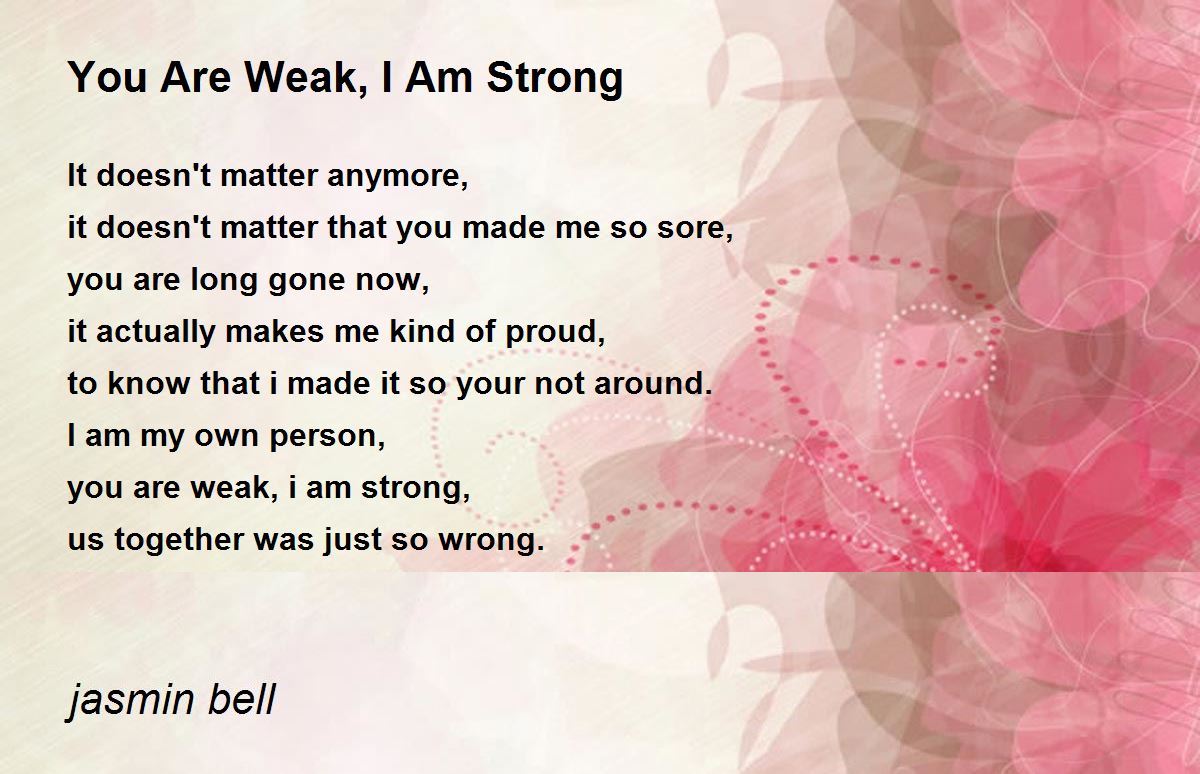 You Are Weak, I Am Strong

It doesn't matter anymore,
it doesn't matter that you made me so sore,
you are long gone now,
it actually makes me kind of proud,
to know that i made it so your not around.
I am my own person,
you are weak, i am strong,
us together was just so wrong.

jasmin bell